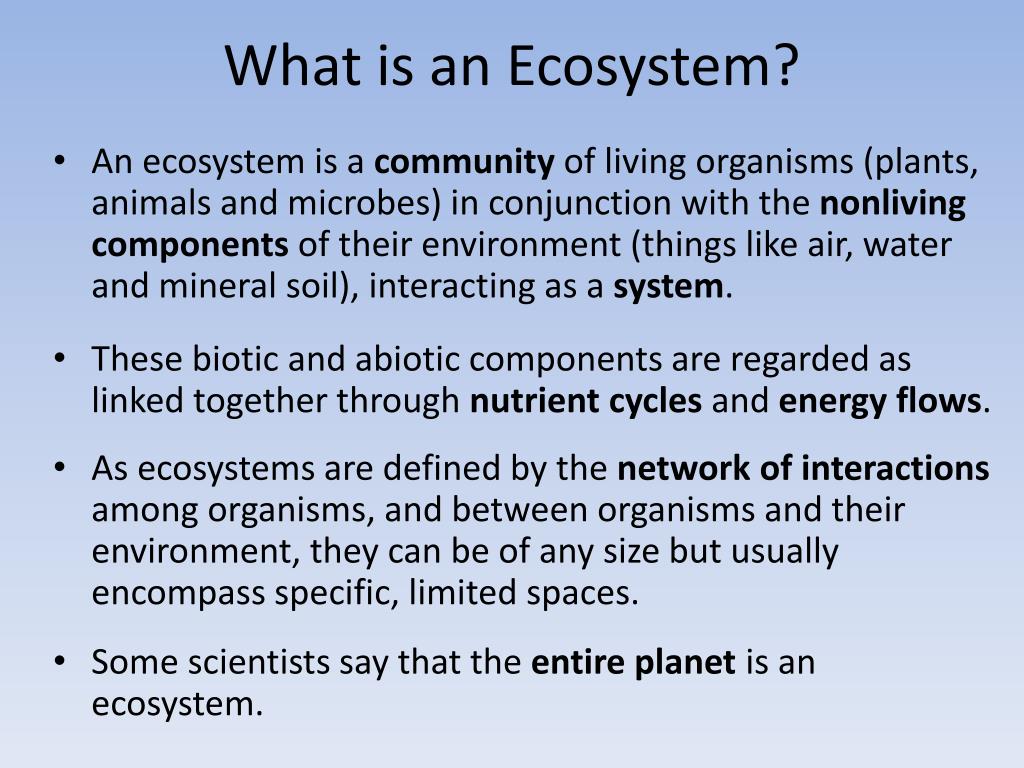 What is an Ecosystem?

• An ecosystem is a community of living organisms (plants, animals and microbes) in conjunction with the nonliving components of their environment (things like air, water and mineral soil), interacting as a system.

• These biotic and abiotic components are regarded as linked together through nutrient cycles and energy flows.

• As ecosystems are defined by the network of interactions among organisms, and between organisms and their environment, they can be of any size but usually encompass specific, limited spaces.

• Some scientists say that the entire planet is an ecosystem.